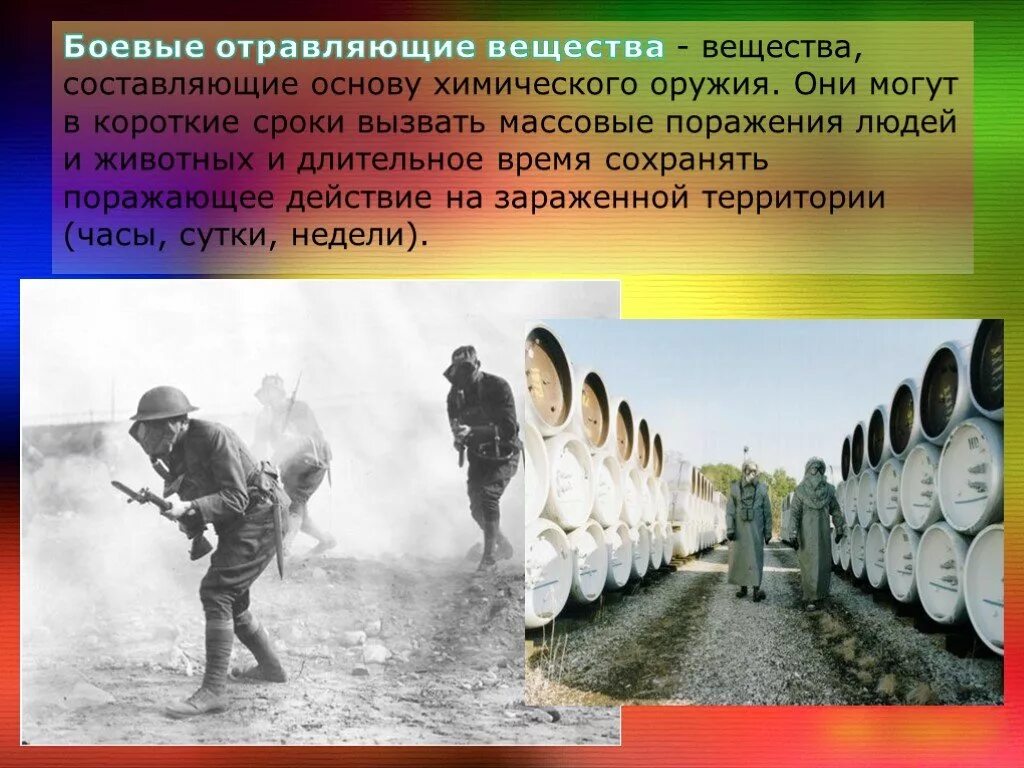 Боевые отравляющие вещества - вещества, составляющие основу химического оружия. Они могут в короткие сроки вызвать массовые поражения людей и животных и длительное время сохранять поражающее действие на зараженной территории (часы, сутки, недели).